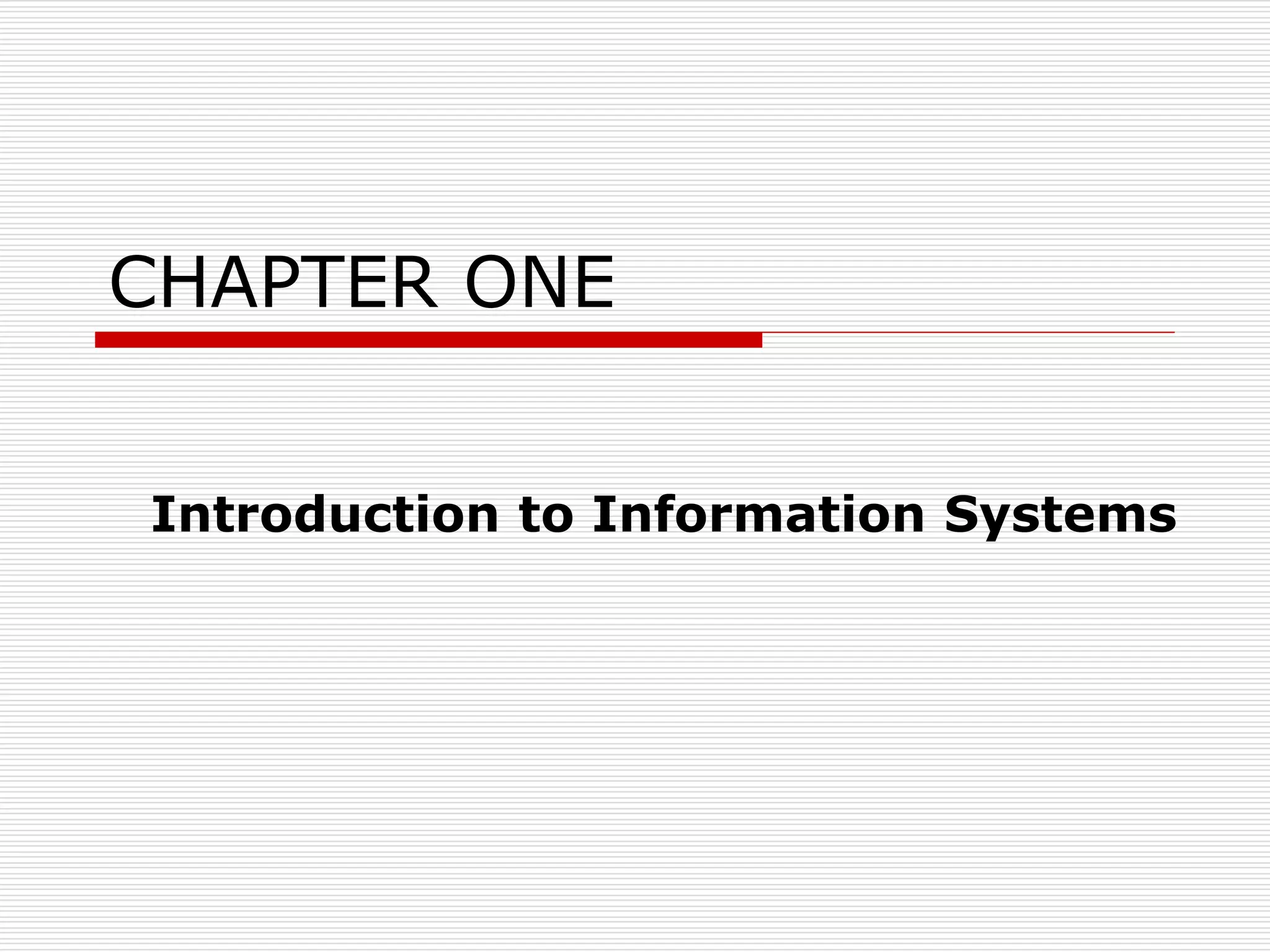 CHAPTER ONE

Introduction to Information Systems